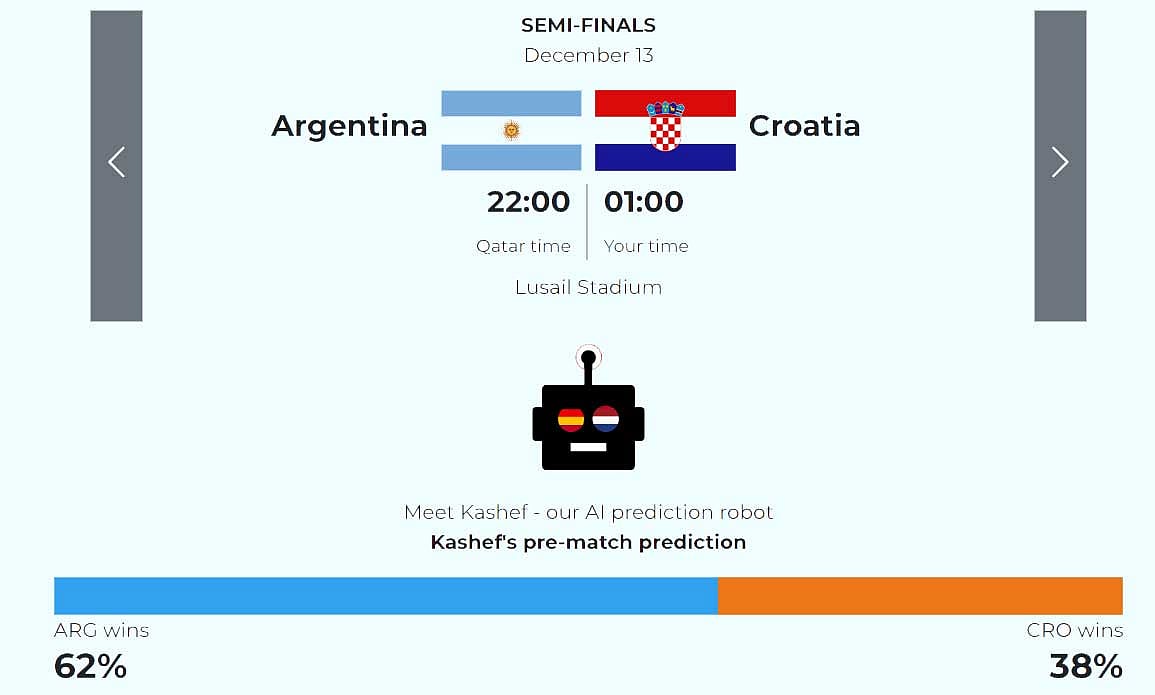 SEMI-FINALS
December 13

Argentina

Croatia

22:00
Qatar time

01:00
Your time

Lusail Stadium

Meet Kashef - our AI prediction robot
Kashef's pre-match prediction

ARG wins
62%

CRO wins
38%